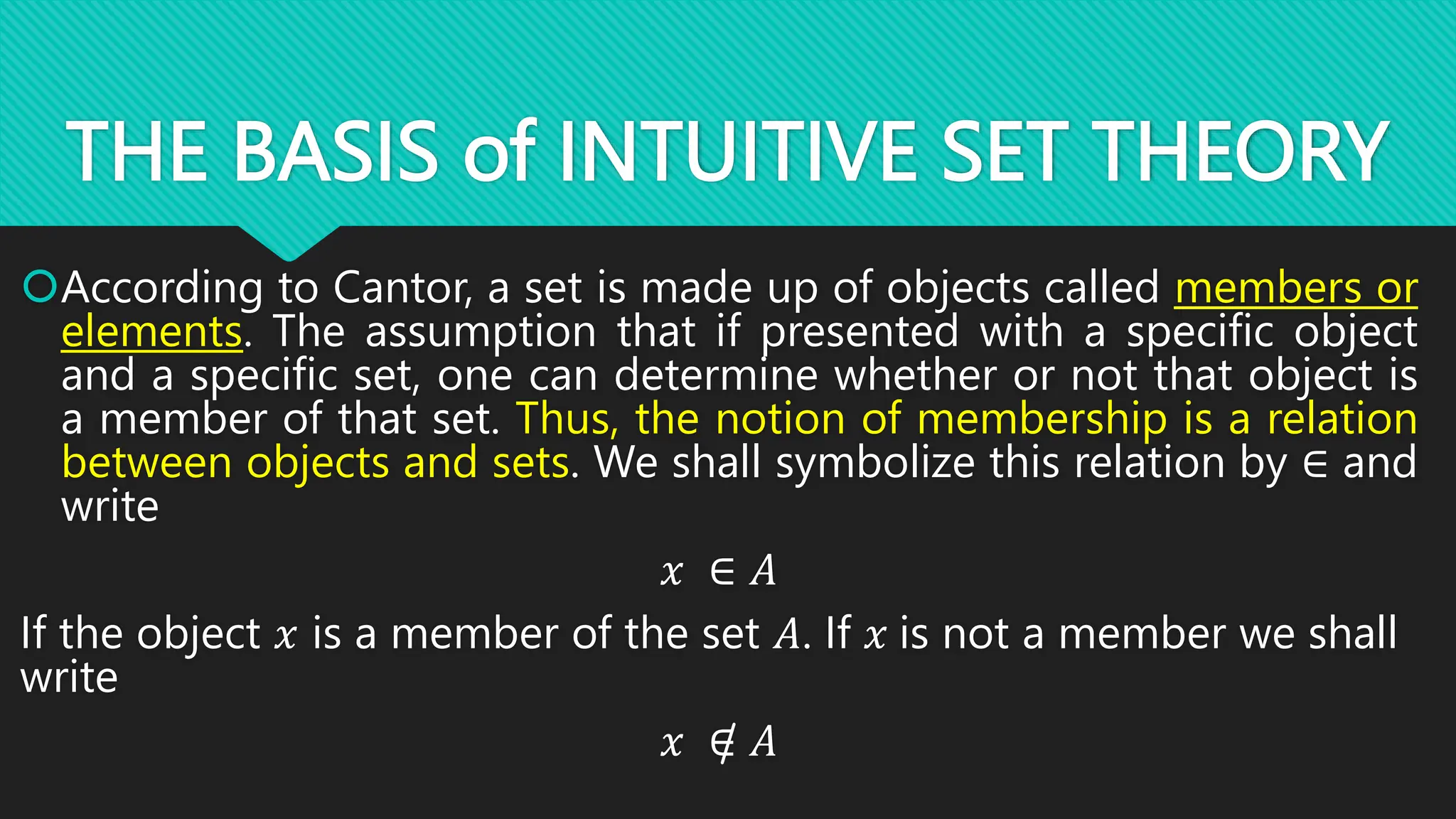 THE BASIS of INTUITIVE SET THEORY

According to Cantor, a set is made up of objects called members or elements. The assumption that if presented with a specific object and a specific set, one can determine whether or not that object is a member of that set. Thus, the notion of membership is a relation between objects and sets. We shall symbolize this relation by $\in$ and write

$x \in A$

If the object $x$ is a member of the set $A$. If $x$ is not a member we shall write

$x \notin A$